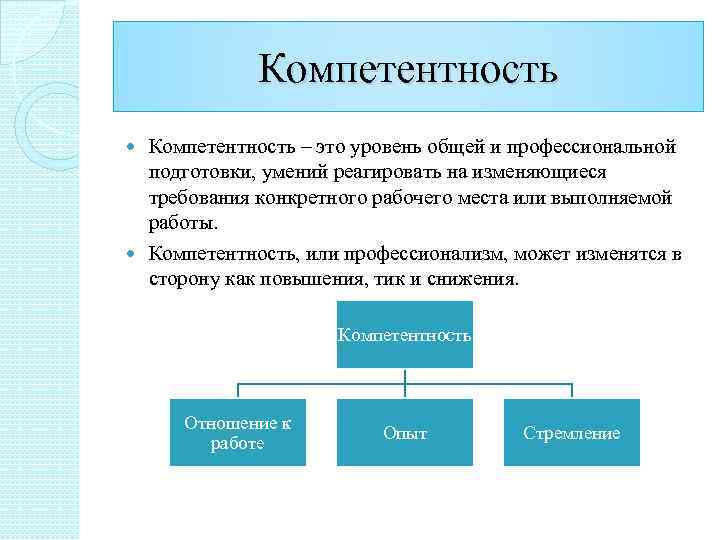 Компетентность

Компетентность – это уровень общей и профессиональной подготовки, умений реагировать на изменяющиеся требования конкретного рабочего места или выполняемой работы.

Компетентность, или профессионализм, может изменятся в сторону как повышения, тик и снижения.

Компетентность

Отношение к работе

Опыт

Стремление